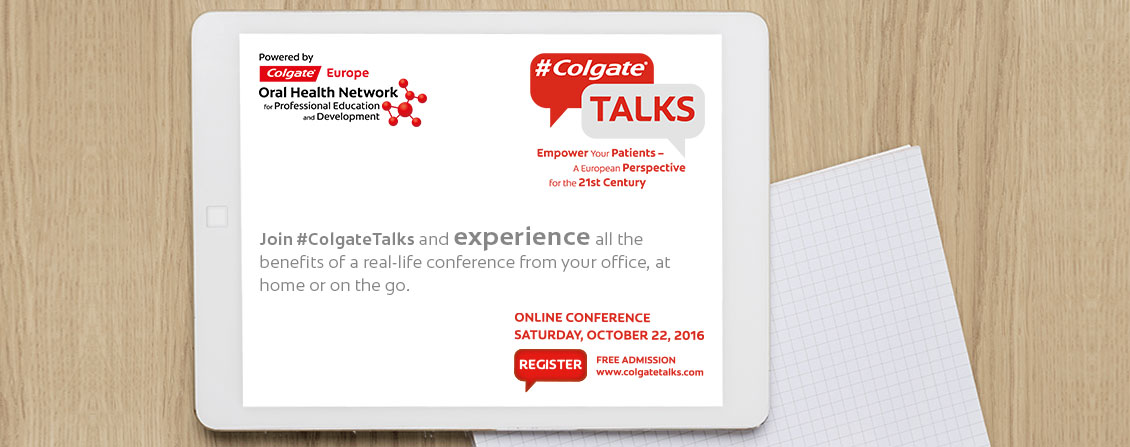 Powered by
Colgate Europe
Oral Health Network
for Professional Education and Development

#Colgate
TALKS

Empower Your Patients – A European Perspective for the 21st Century

Join #ColgateTalks and experience all the benefits of a real-life conference from your office, at home or on the go.

ONLINE CONFERENCE
SATURDAY, OCTOBER 22, 2016

REGISTER

FREE ADMISSION
www.colgatetalks.com